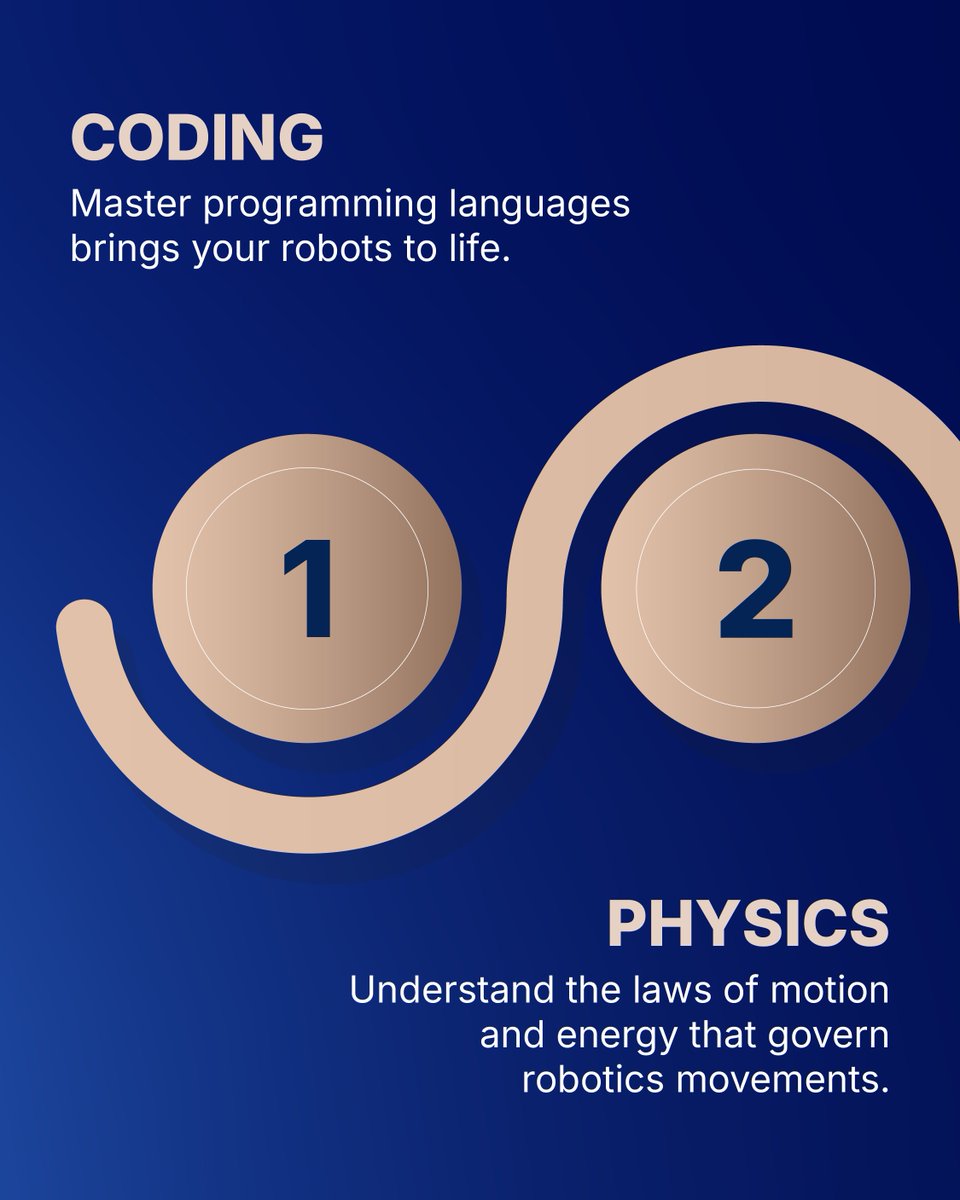 CODING
Master programming languages brings your robots to life.

1

2

PHYSICS
Understand the laws of motion and energy that govern robotics movements.